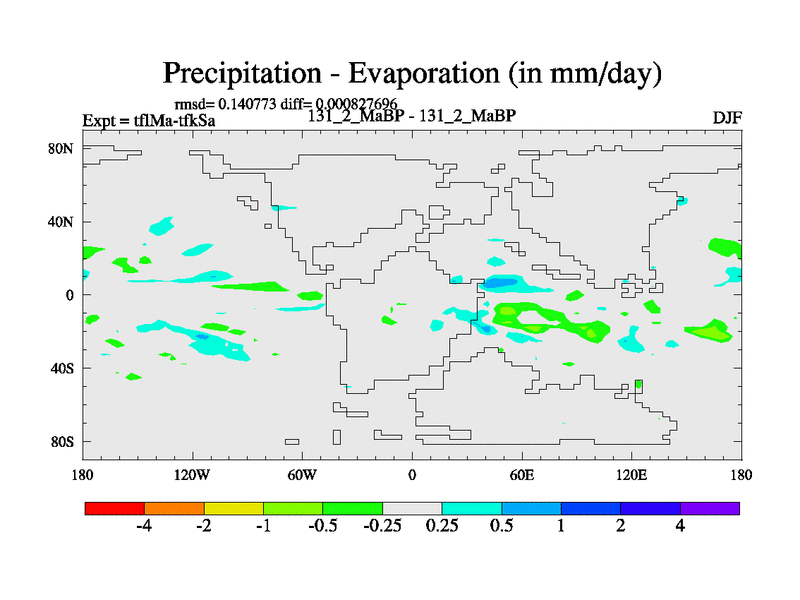 Precipitation - Evaporation (in mm/day)

rmsd= 0.140773 diff= 0.000827696

Expt = tflMa-tfkSa

131_2_MaBP - 131_2_MaBP

DJF

80N

40N

0

40S

80S

180

120W

60W

0

60E

120E

180

-4

-2

-1

-0.5

-0.25

0.25

0.5

1

2

4